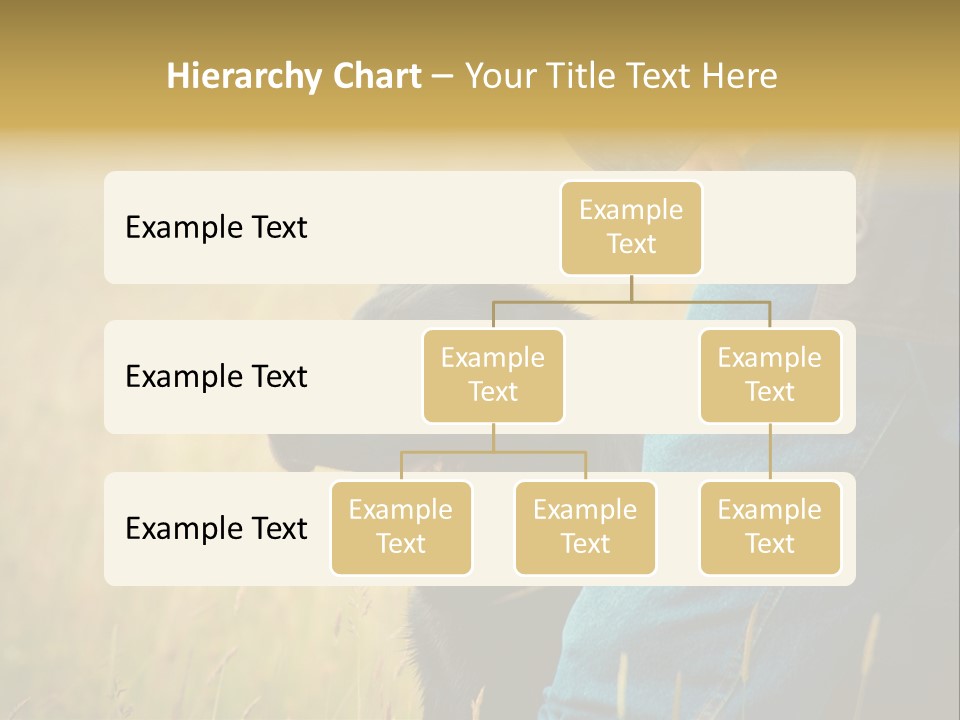 Hierarchy Chart – Your Title Text Here

Example Text

Example Text

Example Text

Example Text

Example Text

Example Text

Example Text

Example Text

Example Text